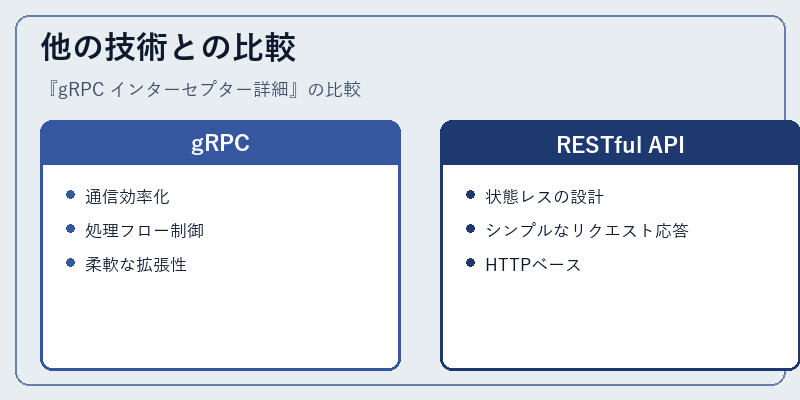 他の技術との比較

『gRPC インターセプター詳細』の比較

gRPC

- 通信効率化
- 処理フロー制御
- 柔軟な拡張性

RESTful API

- 状態レスの設計
- シンプルなリクエスト応答
- HTTPベース